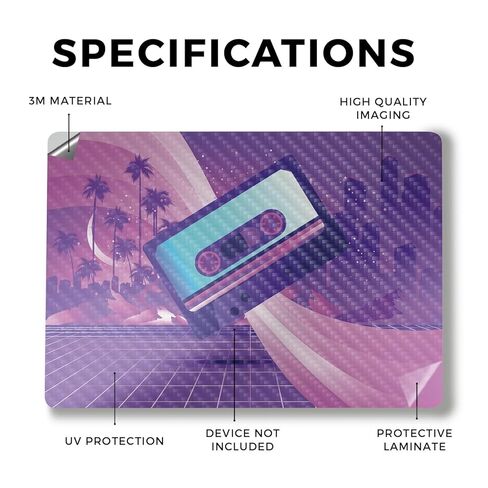 SPECIFICATIONS

3M MATERIAL

HIGH QUALITY IMAGING

UV PROTECTION

DEVICE NOT INCLUDED

PROTECTIVE LAMINATE